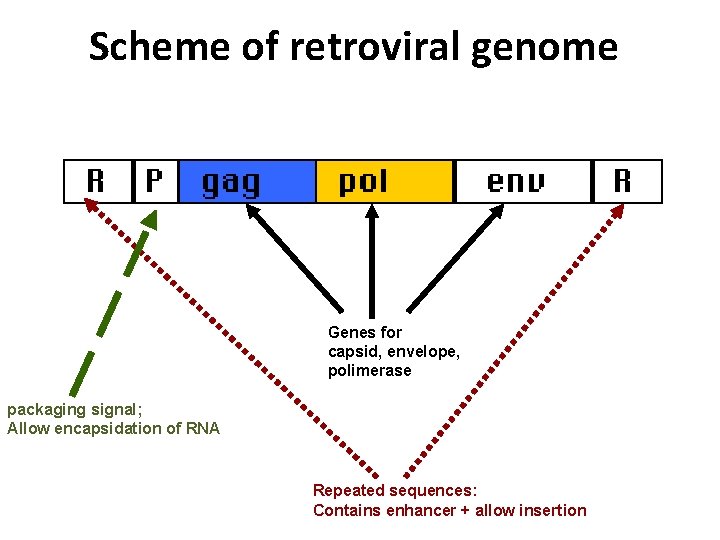 Scheme of retroviral genome

R P gag pol env R

Genes for capsid, envelope, polimerase

packaging signal;
Allow encapsidation of RNA

Repeated sequences:
Contains enhancer + allow insertion